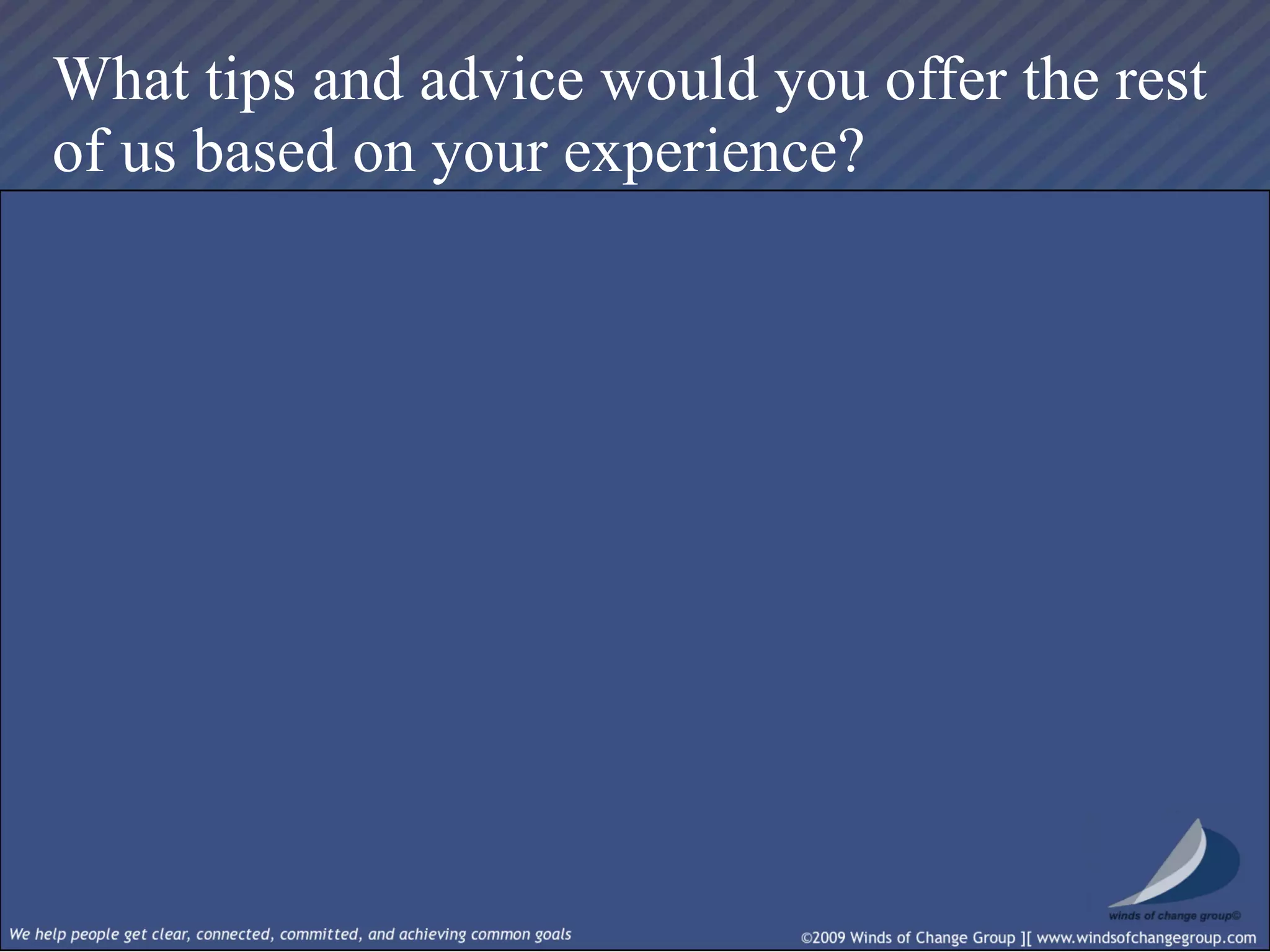 What tips and advice would you offer the rest of us based on your experience?

winds of change group©

We help people get clear, connected, committed, and achieving common goals

©2009 Winds of Change Group ][ www.windsofchangegroup.com